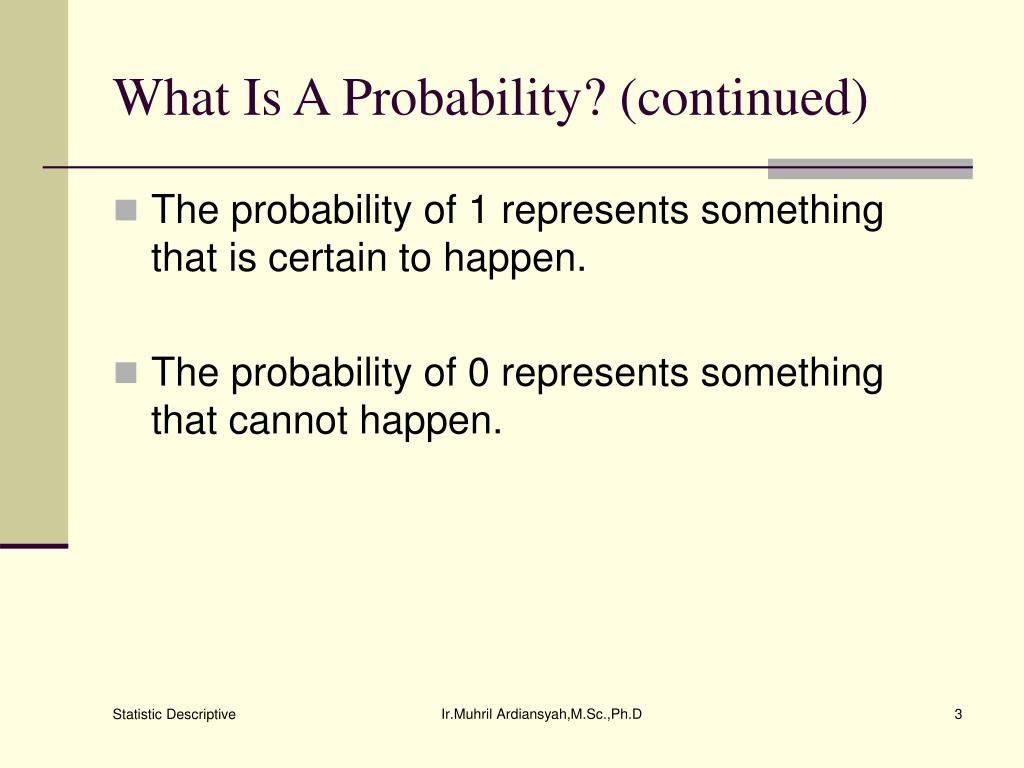 What Is A Probability? (continued)

The probability of 1 represents something that is certain to happen.

The probability of 0 represents something that cannot happen.

Statistic Descriptive

Ir.Muhril Ardiansyah,M.Sc.,Ph.D

3